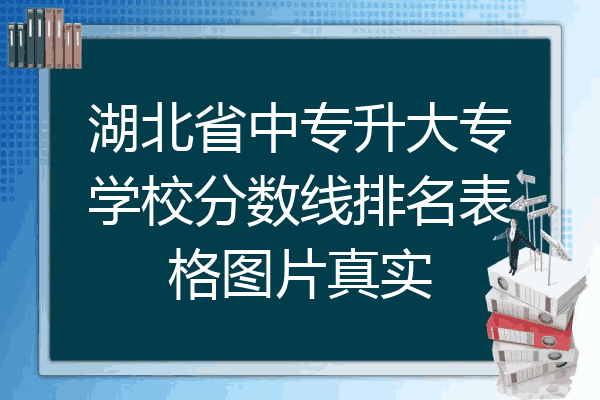 湖北省中专升大专学校分数线排名表格图片真实